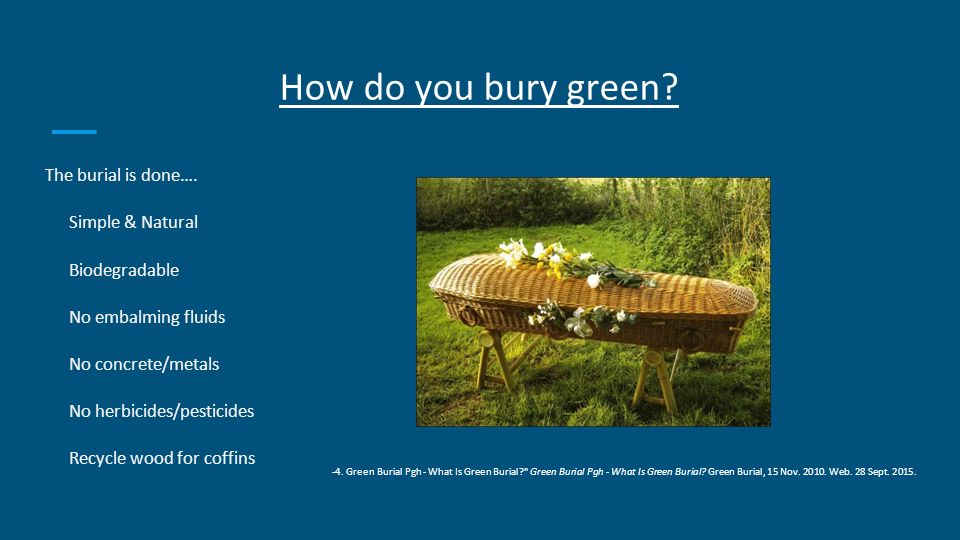 How do you bury green?

The burial is done….

Simple & Natural

Biodegradable

No embalming fluids

No concrete/metals

No herbicides/pesticides

Recycle wood for coffins

-4. Green Burial Pgh - What Is Green Burial?" Green Burial Pgh - What Is Green Burial? Green Burial, 15 Nov. 2010. Web. 28 Sept. 2015.